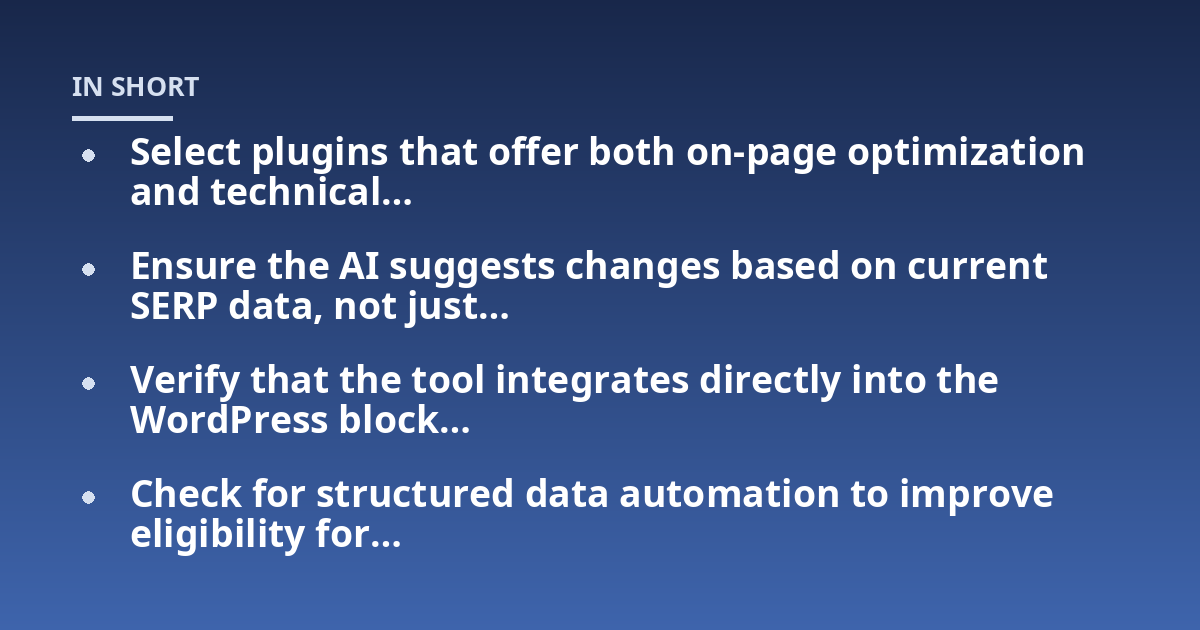 IN SHORT

- Select plugins that offer both on-page optimization and technical...
- Ensure the AI suggests changes based on current SERP data, not just...
- Verify that the tool integrates directly into the WordPress block...
- Check for structured data automation to improve eligibility for...